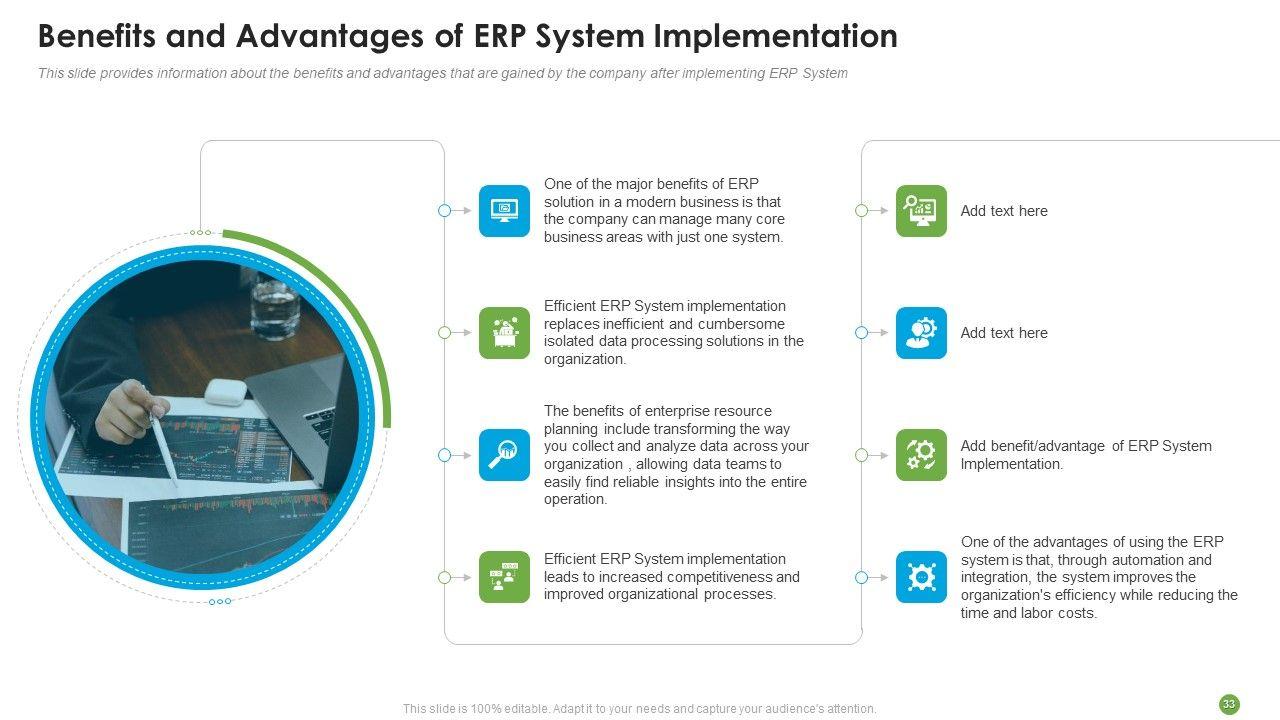 Benefits and Advantages of ERP System Implementation

This slide provides information about the benefits and advantages that are gained by the company after implementing ERP System

One of the major benefits of ERP solution in a modern business is that the company can manage many core business areas with just one system.

Efficient ERP System implementation replaces inefficient and cumbersome isolated data processing solutions in the organization.

The benefits of enterprise resource planning include transforming the way you collect and analyze data across your organization , allowing data teams to easily find reliable insights into the entire operation.

Efficient ERP System implementation leads to increased competitiveness and improved organizational processes.

Add text here

Add text here

Add benefit/advantage of ERP System Implementation.

One of the advantages of using the ERP system is that, through automation and integration, the system improves the organization's efficiency while reducing the time and labor costs.

This slide is 100% editable. Adapt it to your needs and capture your audience's attention.

33